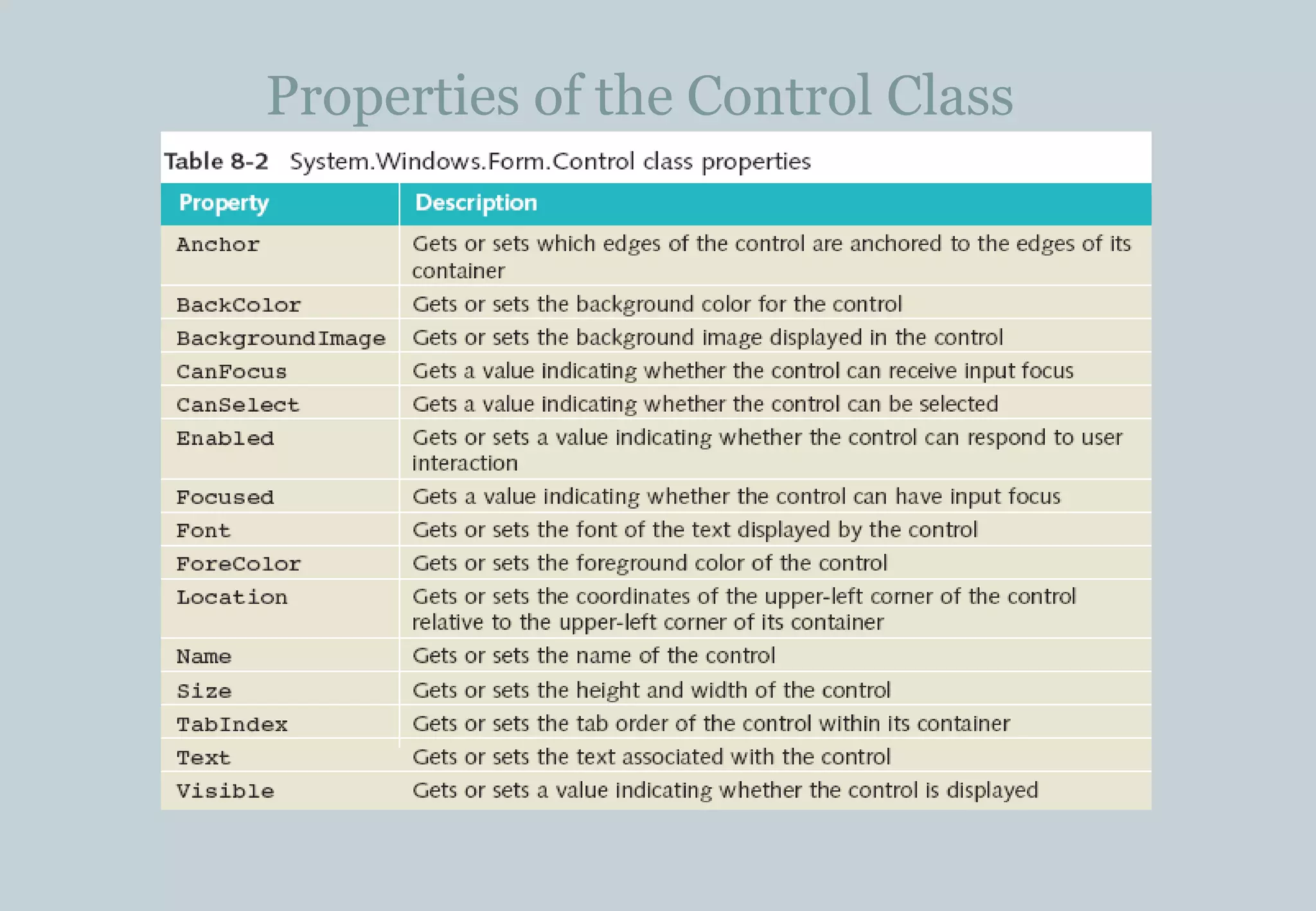 Properties of the Control Class

Table 8-2 System.Windows.Form.Control class properties

| Property | Description |
|---|---|
| Anchor | Gets or sets which edges of the control are anchored to the edges of its container |
| BackColor | Gets or sets the background color for the control |
| BackgroundImage | Gets or sets the background image displayed in the control |
| CanFocus | Gets a value indicating whether the control can receive input focus |
| CanSelect | Gets a value indicating whether the control can be selected |
| Enabled | Gets or sets a value indicating whether the control can respond to user interaction |
| Focused | Gets a value indicating whether the control can have input focus |
| Font | Gets or sets the font of the text displayed by the control |
| ForeColor | Gets or sets the foreground color of the control |
| Location | Gets or sets the coordinates of the upper-left corner of the control relative to the upper-left corner of its container |
| Name | Gets or sets the name of the control |
| Size | Gets or sets the height and width of the control |
| TabIndex | Gets or sets the tab order of the control within its container |
| Text | Gets or sets the text associated with the control |
| Visible | Gets or sets a value indicating whether the control is displayed |